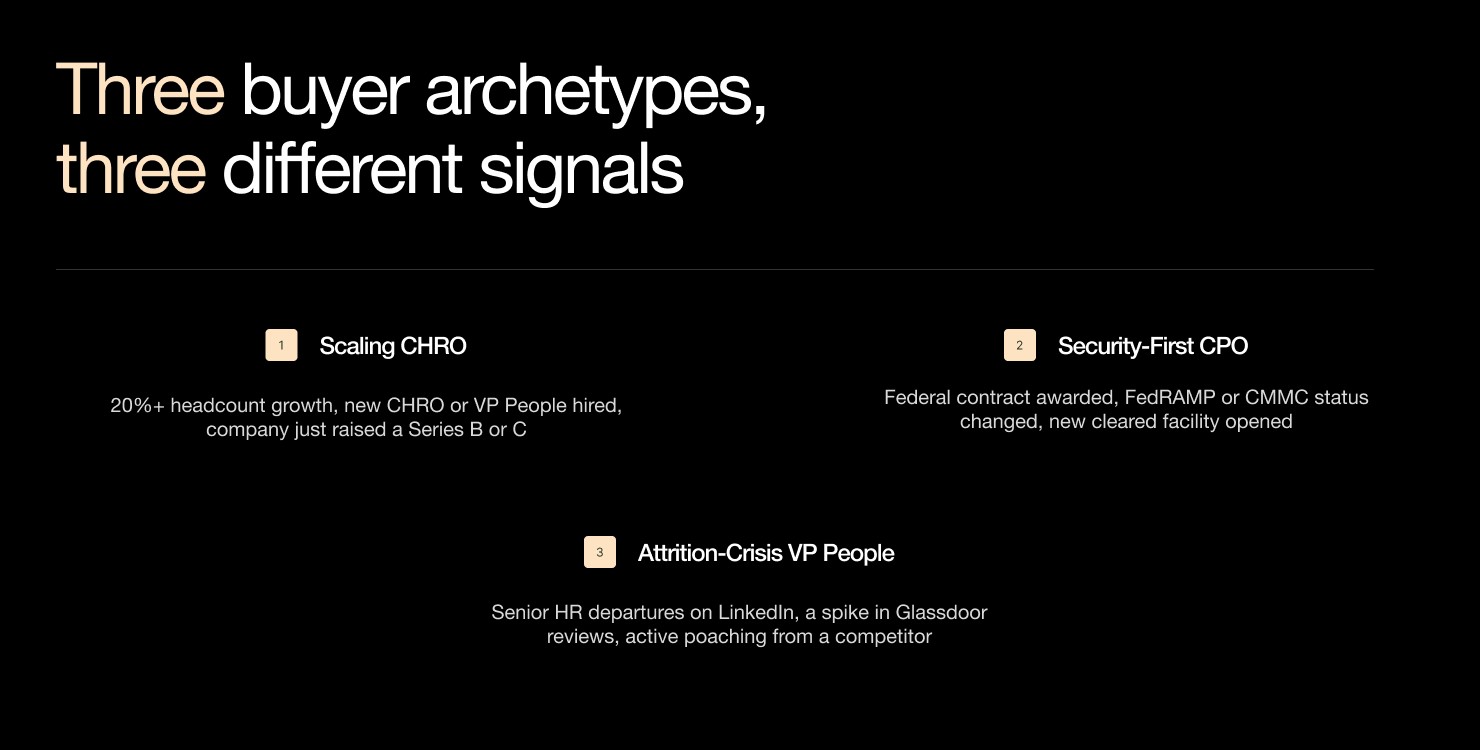 Three buyer archetypes, three different signals

1 Scaling CHRO

20%+ headcount growth, new CHRO or VP People hired, company just raised a Series B or C

2 Security-First CPO

Federal contract awarded, FedRAMP or CMMC status changed, new cleared facility opened

3 Attrition-Crisis VP People

Senior HR departures on LinkedIn, a spike in Glassdoor reviews, active poaching from a competitor